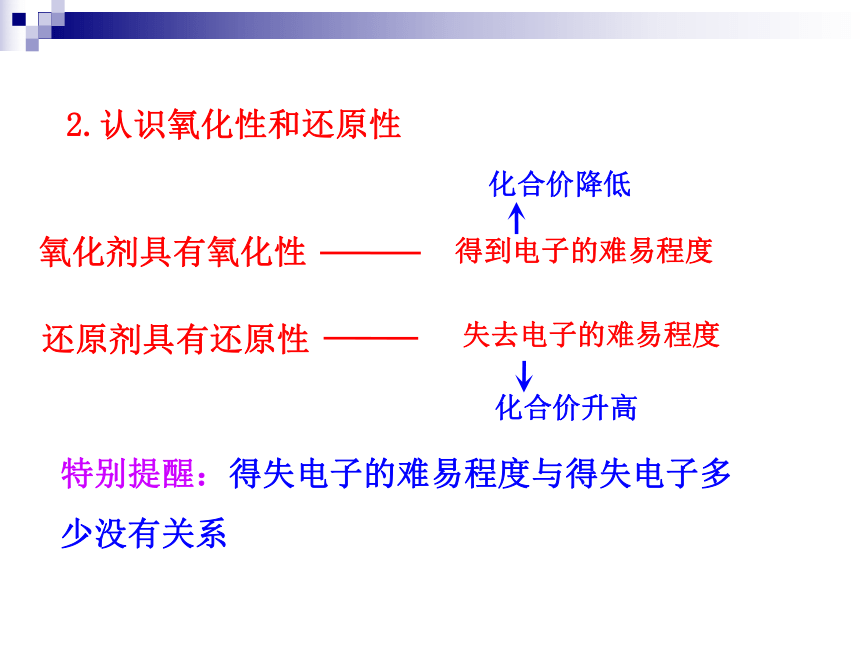 2.认识氧化性和还原性

化合价降低

氧化剂具有氧化性 ——— 得到电子的难易程度

还原剂具有还原性 ——— 失去电子的难易程度

化合价升高

特别提醒：得失电子的难易程度与得失电子多少没有关系